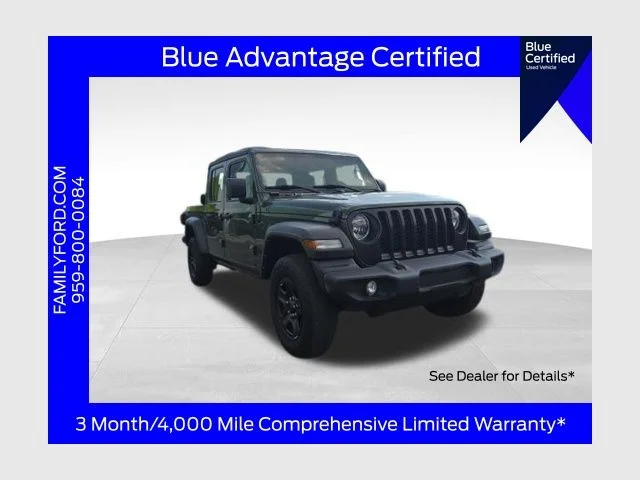 Blue Advantage Certified

Blue Certified
Used Vehicle

FAMILYFORD.COM
959-800-0084

See Dealer for Details*

3 Month/4,000 Mile Comprehensive Limited Warranty*